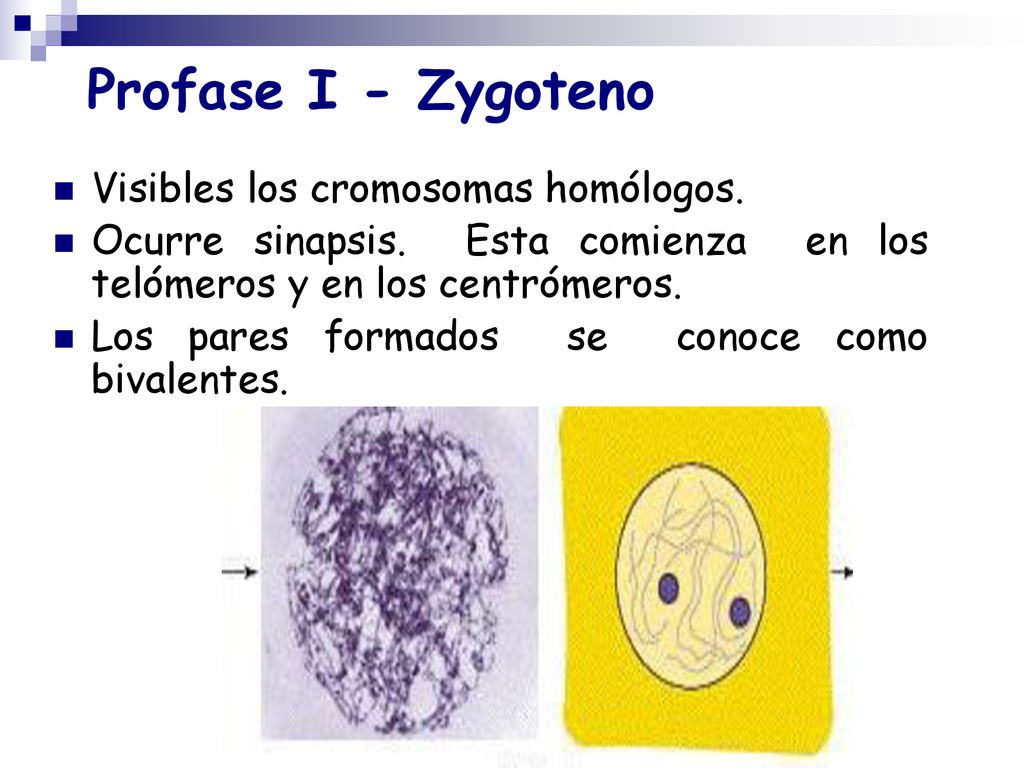 Profase I - Zygoteno

Visibles los cromosomas homólogos.

Ocurre sinapsis. Esta comienza en los telómeros y en los centrómeros.

Los pares formados se conoce como bivalentes.